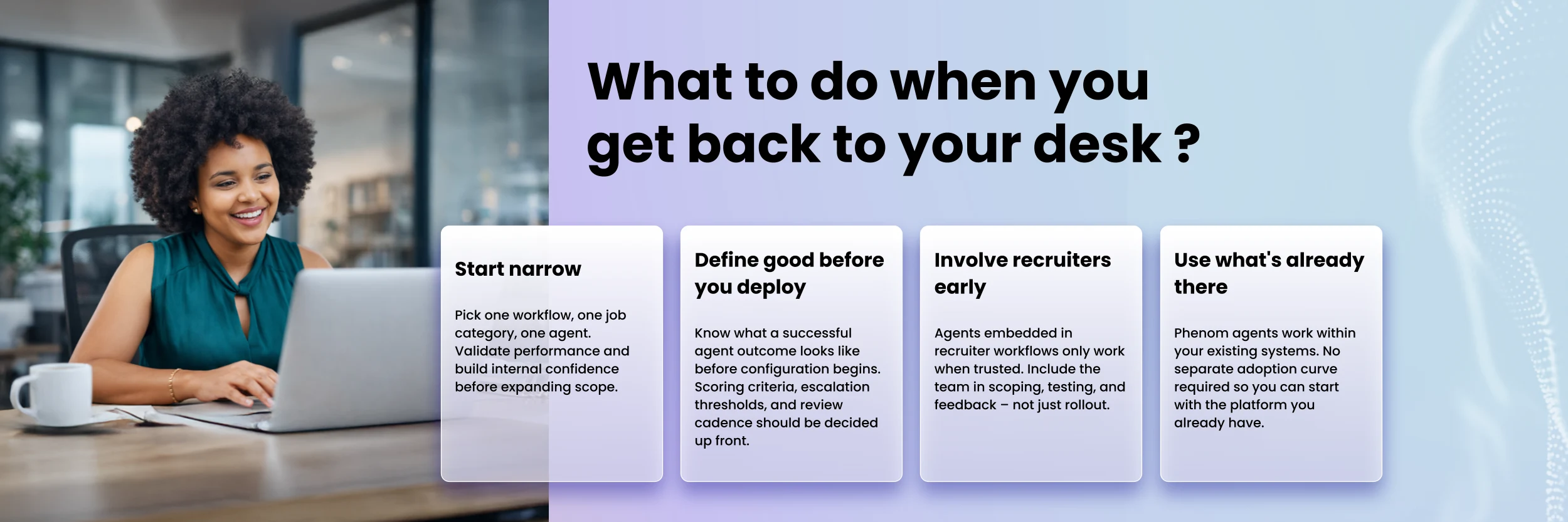 What to do when you get back to your desk ?

Start narrow

Pick one workflow, one job category, one agent. Validate performance and build internal confidence before expanding scope.

Define good before you deploy

Know what a successful agent outcome looks like before configuration begins. Scoring criteria, escalation thresholds, and review cadence should be decided up front.

Involve recruiters early

Agents embedded in recruiter workflows only work when trusted. Include the team in scoping, testing, and feedback – not just rollout.

Use what's already there

Phenom agents work within your existing systems. No separate adoption curve required so you can start with the platform you already have.